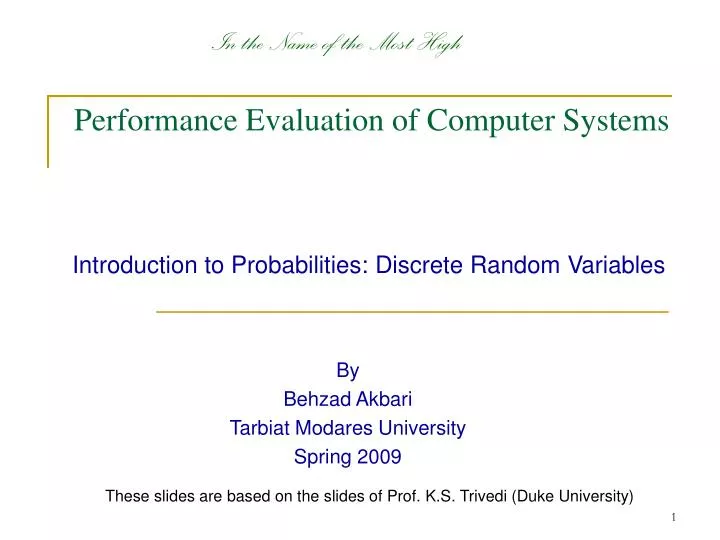 In the Name of the Most High

Performance Evaluation of Computer Systems

Introduction to Probabilities: Discrete Random Variables

By
Behzad Akbari
Tarbiat Modares University
Spring 2009

These slides are based on the slides of Prof. K.S. Trivedi (Duke University)

1